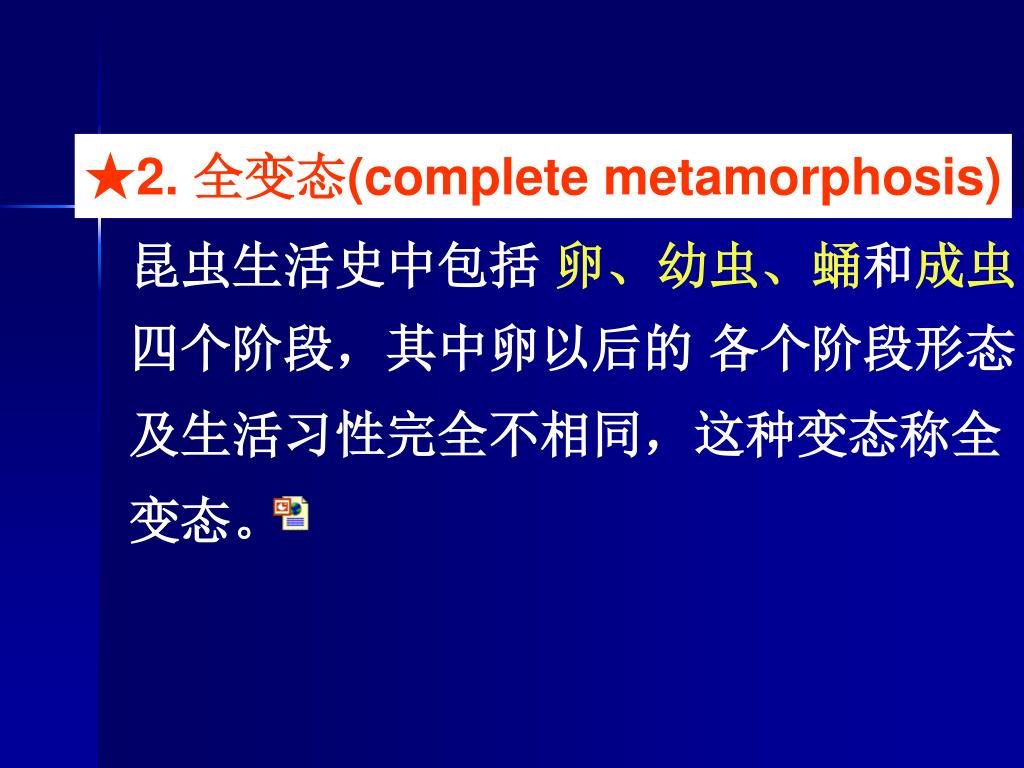 ★2. 全变态(complete metamorphosis)

昆虫生活史中包括 卵、幼虫、蛹和成虫四个阶段，其中卵以后的 各个阶段形态及生活习性完全不相同，这种变态称全变态。